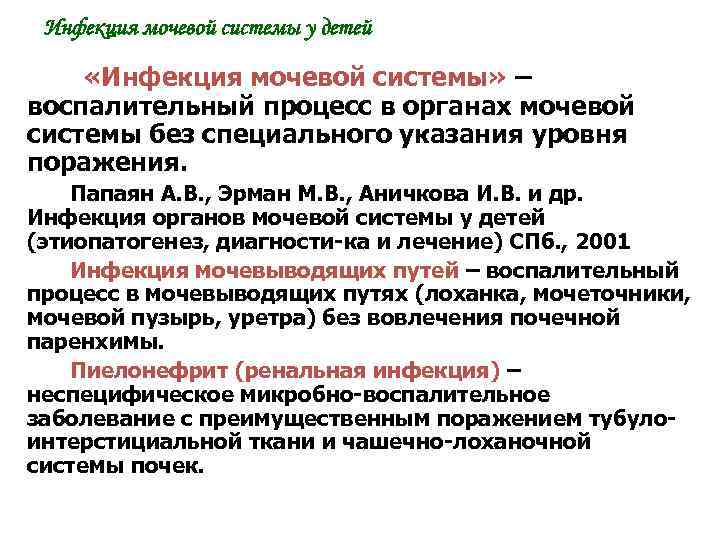 Инфекция мочевой системы у детей

«Инфекция мочевой системы» – воспалительный процесс в органах мочевой системы без специального указания уровня поражения.

Папаян А.В., Эрман М.В., Аничкова И.В. и др. Инфекция органов мочевой системы у детей (этиопатогенез, диагности-ка и лечение) СПб., 2001

Инфекция мочевыводящих путей – воспалительный процесс в мочевыводящих путях (лоханка, мочеточники, мочевой пузырь, уретра) без вовлечения почечной паренхимы.

Пиелонефрит (ренальная инфекция) – неспецифическое микробно-воспалительное заболевание с преимущественным поражением тубуло-интерстициальной ткани и чашечно-лоханочной системы почек.